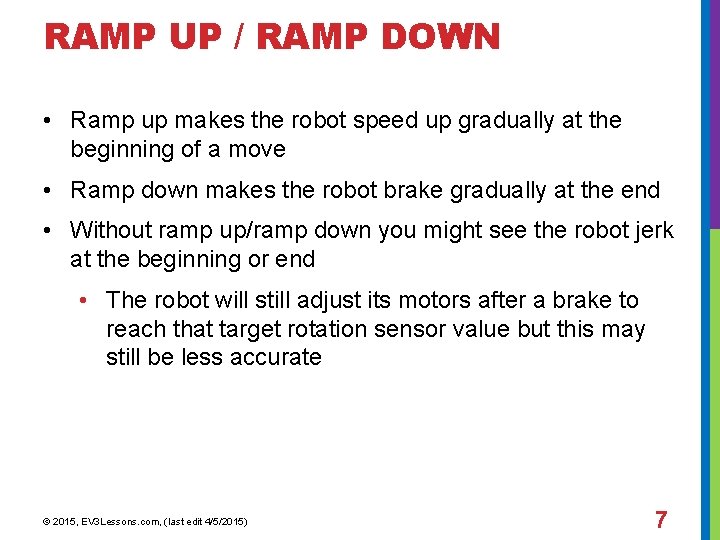 RAMP UP / RAMP DOWN

• Ramp up makes the robot speed up gradually at the beginning of a move

• Ramp down makes the robot brake gradually at the end

• Without ramp up/ramp down you might see the robot jerk at the beginning or end

• The robot will still adjust its motors after a brake to reach that target rotation sensor value but this may still be less accurate

© 2015, EV3Lessons.com, (last edit 4/5/2015)

7